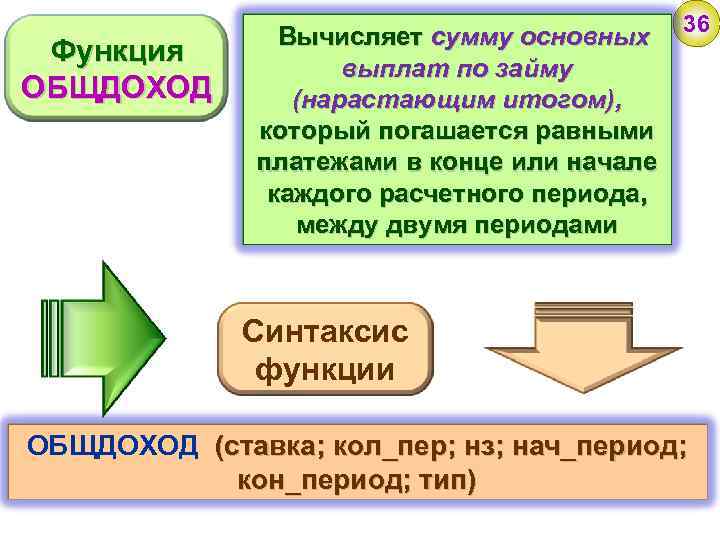 Функция ОБЩДОХОД

36

Вычисляет сумму основных выплат по займу (нарастающим итогом), который погашается равными платежами в конце или начале каждого расчетного периода, между двумя периодами

Синтаксис функции

ОБЩДОХОД (ставка; кол_пер; нз; нач_период; кон_период; тип)